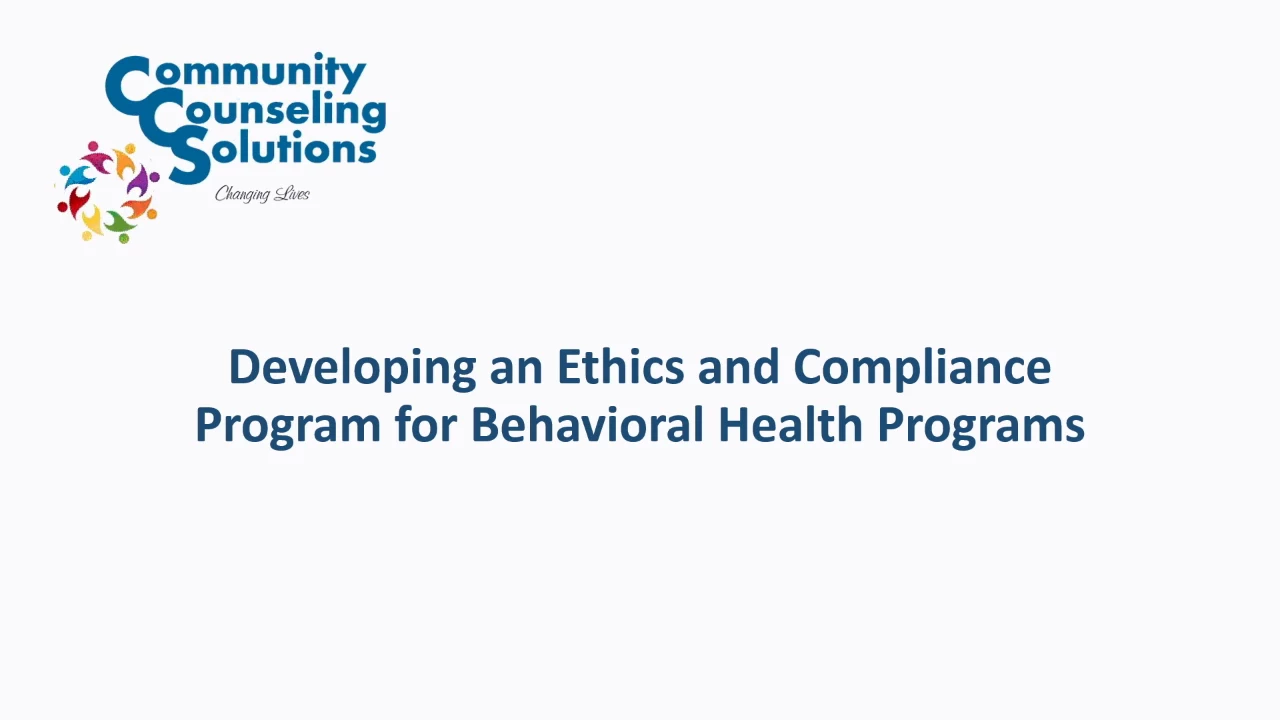 Community
Counseling
Solutions
Changing Lives

Developing an Ethics and Compliance Program for Behavioral Health Programs